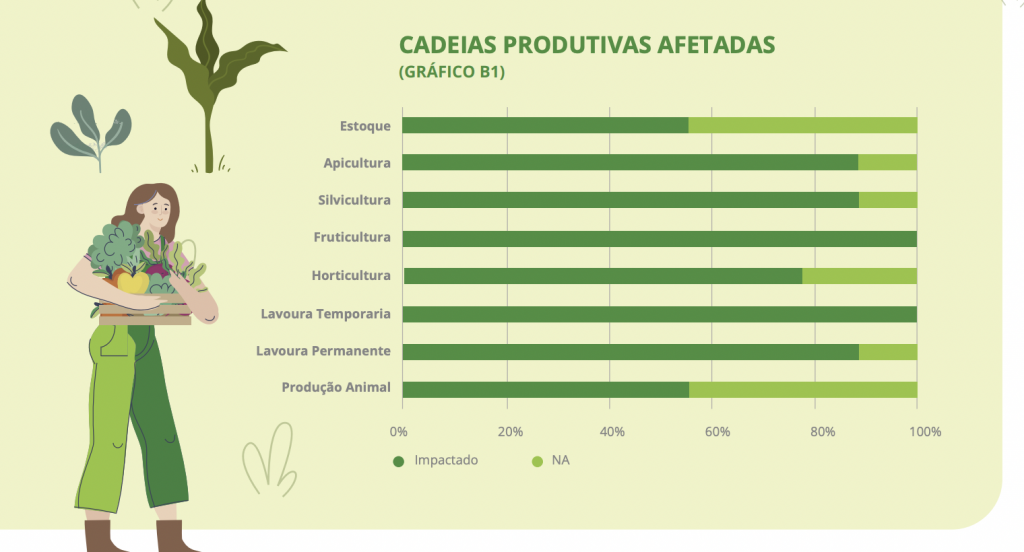 CADEIAS PRODUTIVAS AFETADAS
(GRÁFICO B1)

Estoque
Apicultura
Silvicultura
Fruticultura
Horticultura
Lavoura Temporaria
Lavoura Permanente
Produção Animal

0%
20%
40%
60%
80%
100%

Impactado
NA